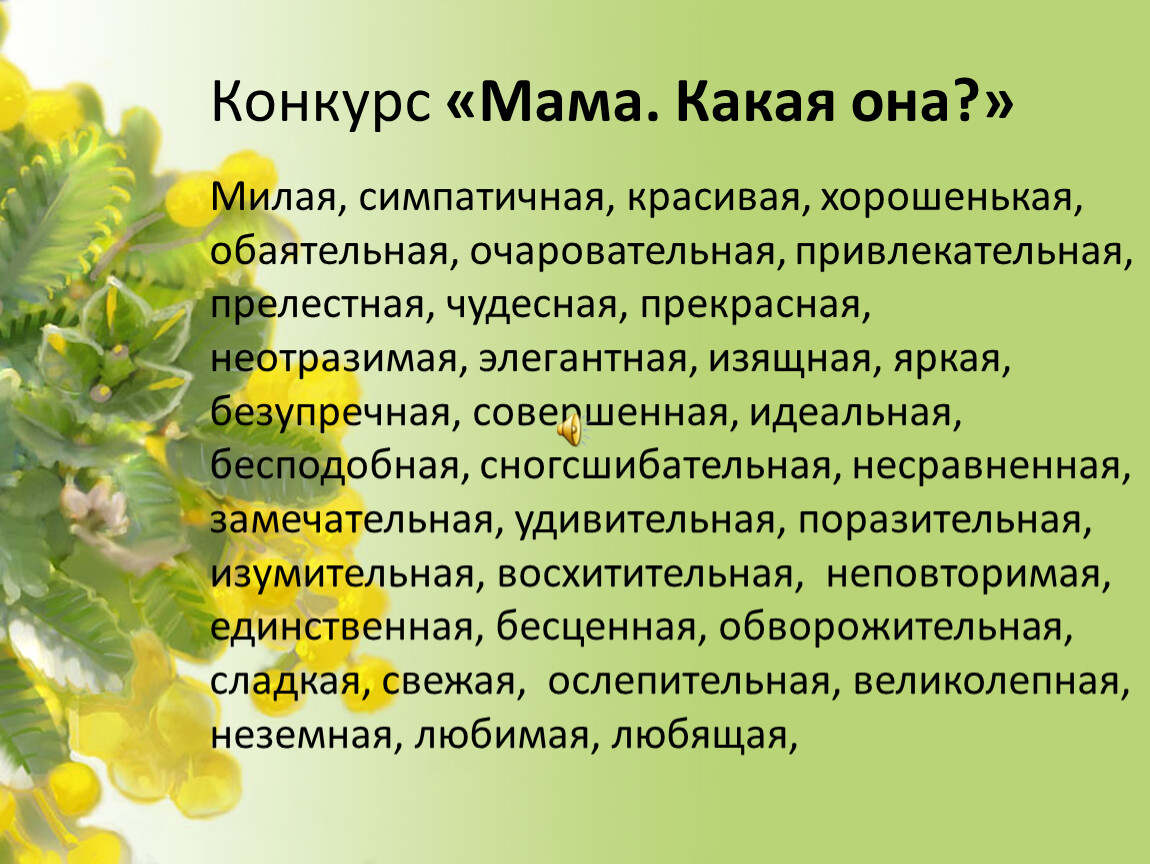 Конкурс «Мама. Какая она?»

Милая, симпатичная, красивая, хорошенькая, обаятельная, очаровательная, привлекательная, прелестная, чудесная, прекрасная, неотразимая, элегантная, изящная, яркая, безупречная, совершенная, идеальная, бесподобная, сногсшибательная, несравненная, замечательная, удивительная, поразительная, изумительная, восхитительная, неповторимая, единственная, бесценная, обворожительная, сладкая, свежая, ослепительная, великолепная, неземная, любимая, любящая,